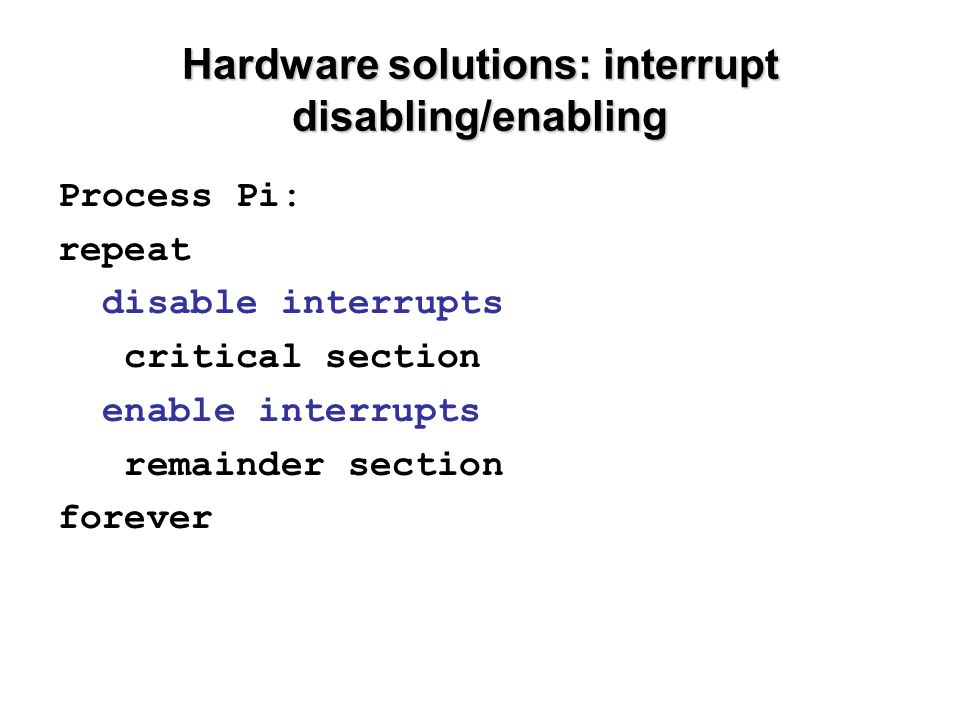 Hardware solutions: interrupt disabling/enabling

Process Pi:
repeat
  disable interrupts
   critical section
  enable interrupts
   remainder section
forever